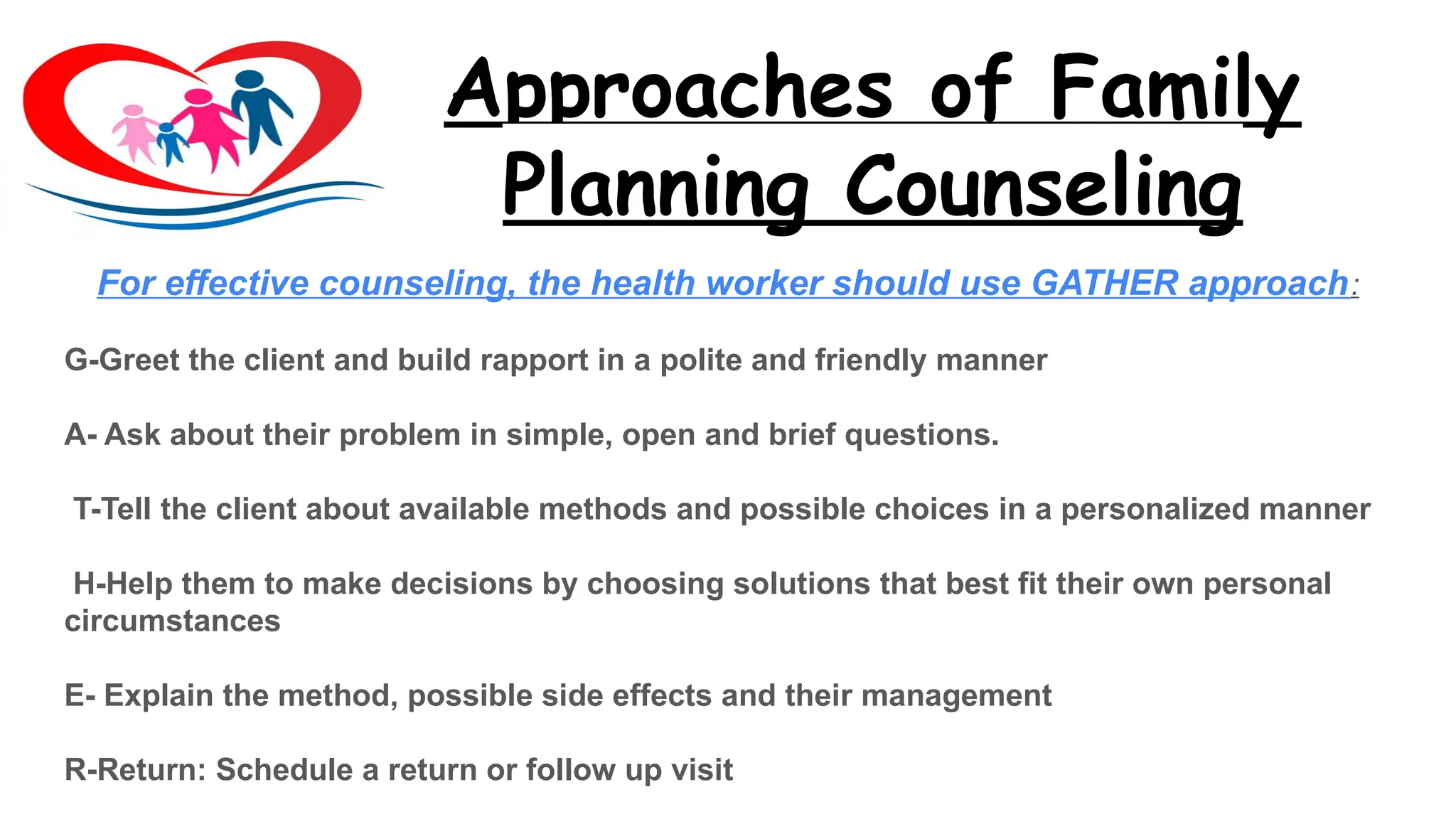 Approaches of Family Planning Counseling

For effective counseling, the health worker should use GATHER approach:

G-Greet the client and build rapport in a polite and friendly manner

A- Ask about their problem in simple, open and brief questions.

T-Tell the client about available methods and possible choices in a personalized manner

H-Help them to make decisions by choosing solutions that best fit their own personal circumstances

E- Explain the method, possible side effects and their management

R-Return: Schedule a return or follow up visit